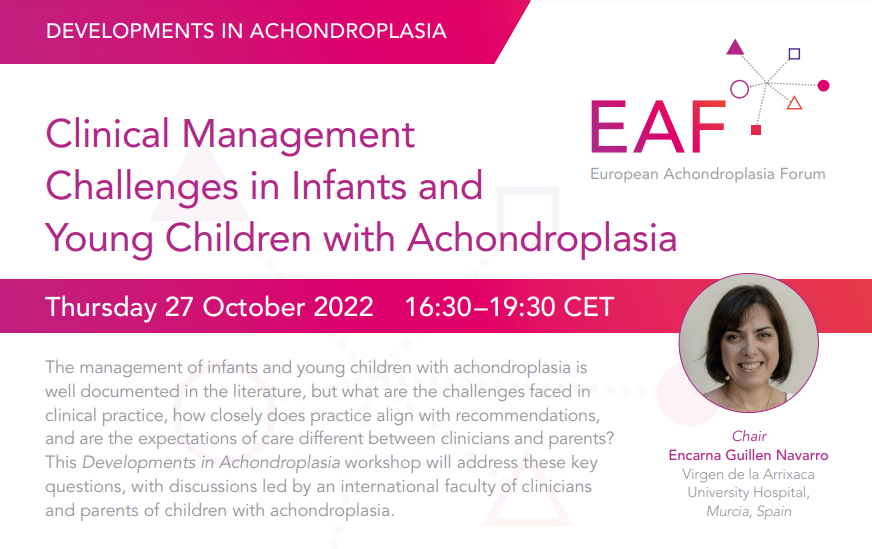 DEVELOPMENTS IN ACHONDROPLASIA

EAF
European Achondroplasia Forum

Clinical Management Challenges in Infants and Young Children with Achondroplasia

Thursday 27 October 2022 16:30–19:30 CET

The management of infants and young children with achondroplasia is well documented in the literature, but what are the challenges faced in clinical practice, how closely does practice align with recommendations, and are the expectations of care different between clinicians and parents? This Developments in Achondroplasia workshop will address these key questions, with discussions led by an international faculty of clinicians and parents of children with achondroplasia.

Chair
Encarna Guillen Navarro
Virgen de la Arrixaca University Hospital,
Murcia, Spain